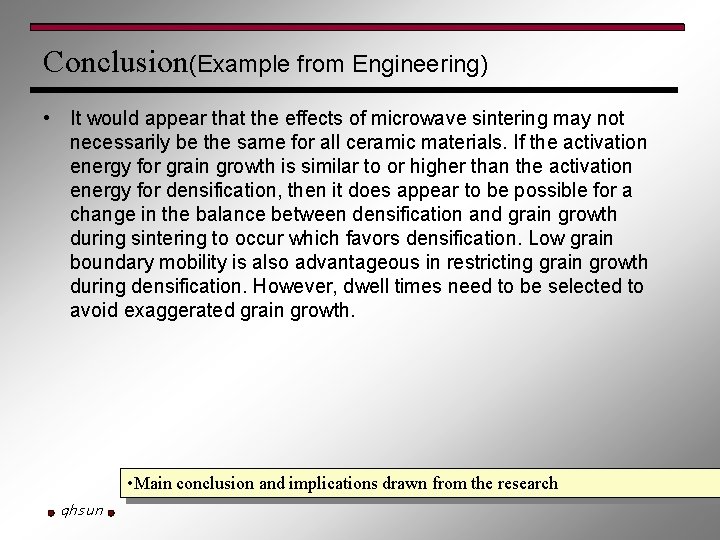 Conclusion(Example from Engineering)

• It would appear that the effects of microwave sintering may not necessarily be the same for all ceramic materials. If the activation energy for grain growth is similar to or higher than the activation energy for densification, then it does appear to be possible for a change in the balance between densification and grain growth during sintering to occur which favors densification. Low grain boundary mobility is also advantageous in restricting grain growth during densification. However, dwell times need to be selected to avoid exaggerated grain growth.

•Main conclusion and implications drawn from the research

qhsun